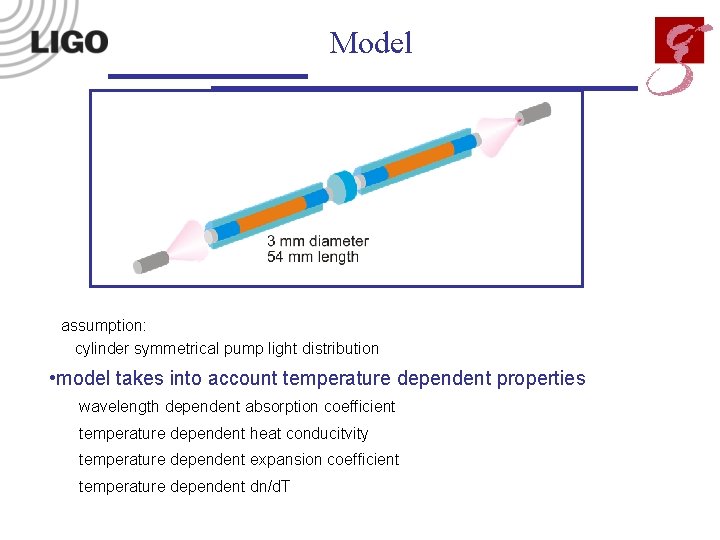 LIGO

Model

3 mm diameter
54 mm length

assumption:
cylinder symmetrical pump light distribution

•model takes into account temperature dependent properties

wavelength dependent absorption coefficient

temperature dependent heat conducitvity

temperature dependent expansion coefficient

temperature dependent dn/dT